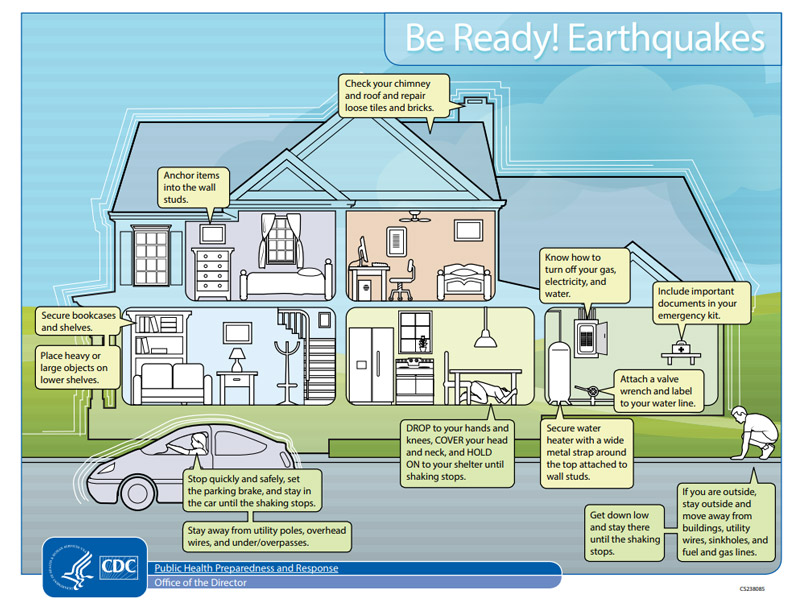 Be Ready! Earthquakes

Check your chimney and roof and repair loose tiles and bricks.

Anchor items into the wall studs.

Know how to turn off your gas, electricity, and water.

Include important documents in your emergency kit.

Secure bookcases and shelves.

Place heavy or large objects on lower shelves.

Attach a valve wrench and label to your water line.

DROP to your hands and knees, COVER your head and neck, and HOLD ON to your shelter until shaking stops.

Secure water heater with a wide metal strap around the top attached to wall studs.

Stop quickly and safely, set the parking brake, and stay in the car until the shaking stops.

Stay away from utility poles, overhead wires, and under/overpasses.

Get down low and stay there until the shaking stops.

If you are outside, stay outside and move away from buildings, utility wires, sinkholes, and fuel and gas lines.

CDC

Public Health Preparedness and Response
Office of the Director

CS238085